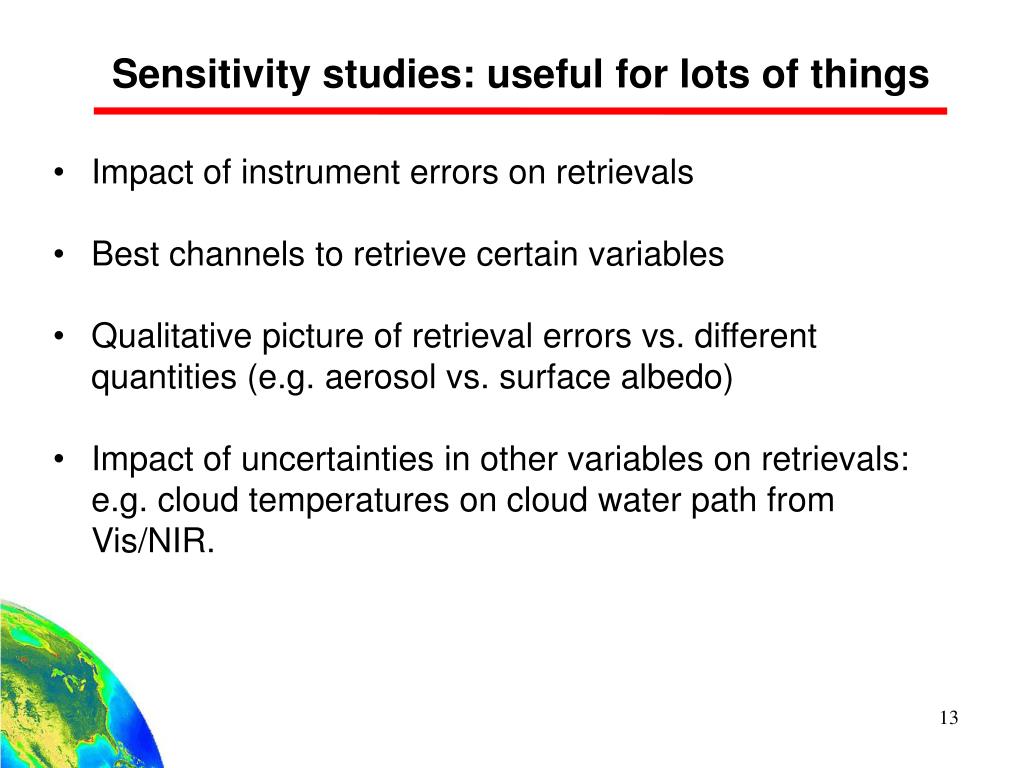 Sensitivity studies: useful for lots of things

• Impact of instrument errors on retrievals

• Best channels to retrieve certain variables

• Qualitative picture of retrieval errors vs. different quantities (e.g. aerosol vs. surface albedo)

• Impact of uncertainties in other variables on retrievals: e.g. cloud temperatures on cloud water path from Vis/NIR.

13